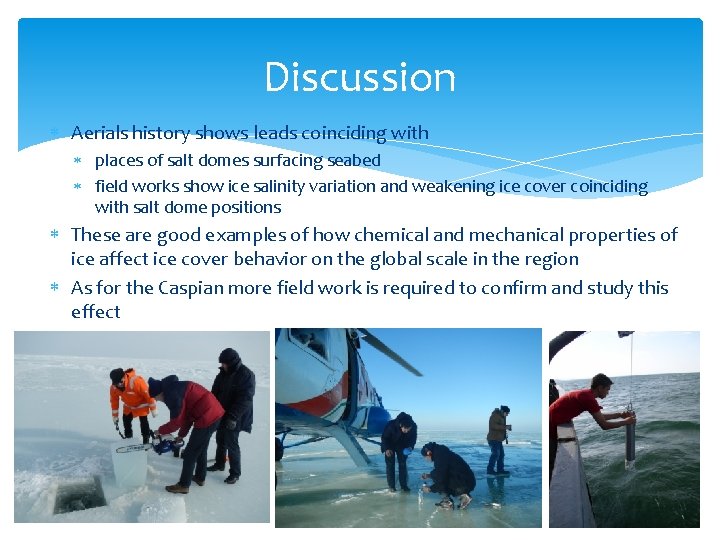 Discussion

* Aerials history shows leads coinciding with
  * places of salt domes surfacing seabed
  * field works show ice salinity variation and weakening ice cover coinciding with salt dome positions
* These are good examples of how chemical and mechanical properties of ice affect ice cover behavior on the global scale in the region
* As for the Caspian more field work is required to confirm and study this effect